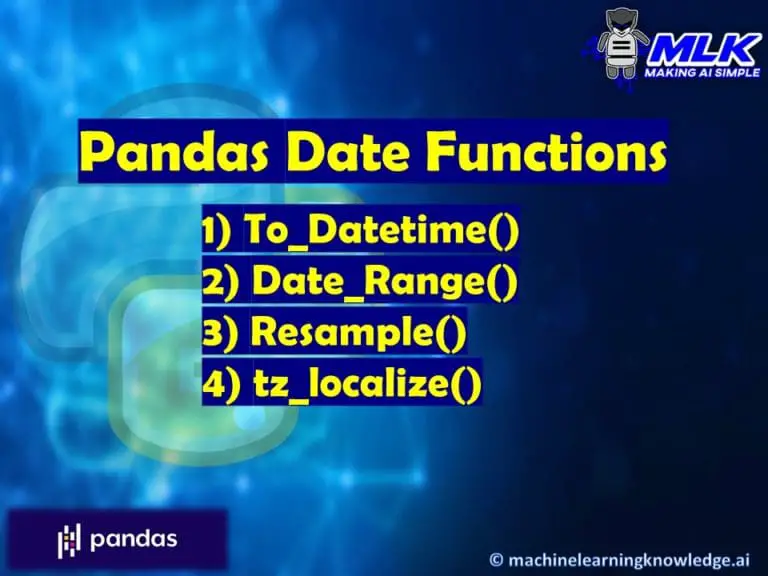 MLK
MAKING AI SIMPLE

Pandas Date Functions

1) To_Datetime()
2) Date_Range()
3) Resample()
4) tz_localize()

pandas

© machinelearningknowledge.ai